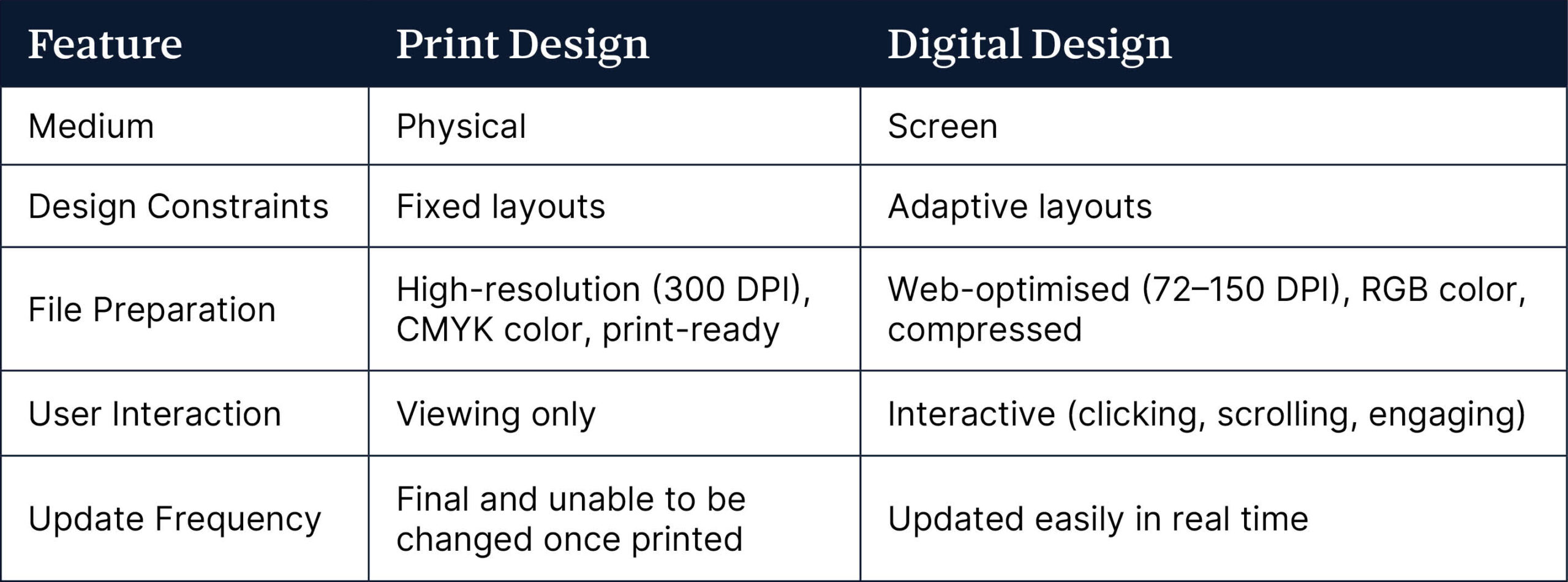 | Feature | Print Design | Digital Design |
|---|---|---|
| Medium | Physical | Screen |
| Design Constraints | Fixed layouts | Adaptive layouts |
| File Preparation | High-resolution (300 DPI), CMYK color, print-ready | Web-optimised (72–150 DPI), RGB color, compressed |
| User Interaction | Viewing only | Interactive (clicking, scrolling, engaging) |
| Update Frequency | Final and unable to be changed once printed | Updated easily in real time |